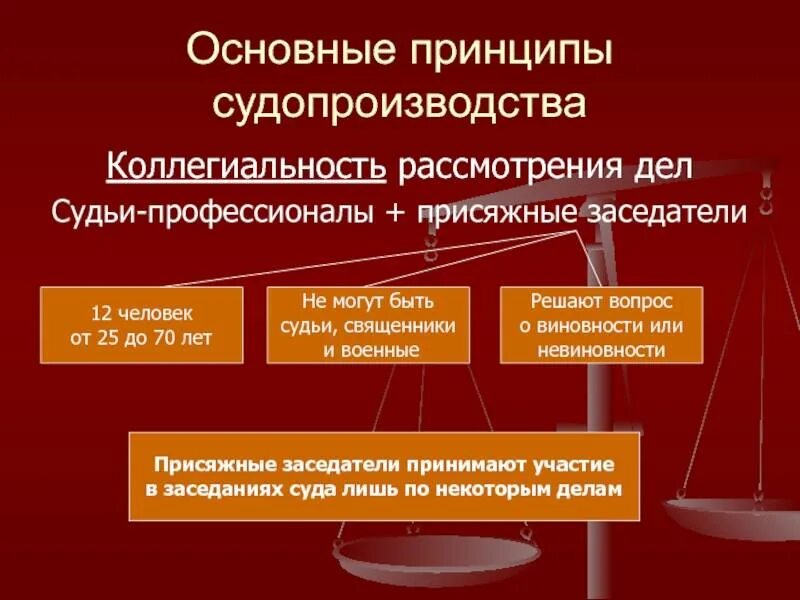 Основные принципы судопроизводства

Коллегиальность рассмотрения дел

Судьи-профессионалы + присяжные заседатели

12 человек от 25 до 70 лет

Не могут быть судьи, священники и военные

Решают вопрос о виновности или невиновности

Присяжные заседатели принимают участие в заседаниях суда лишь по некоторым делам